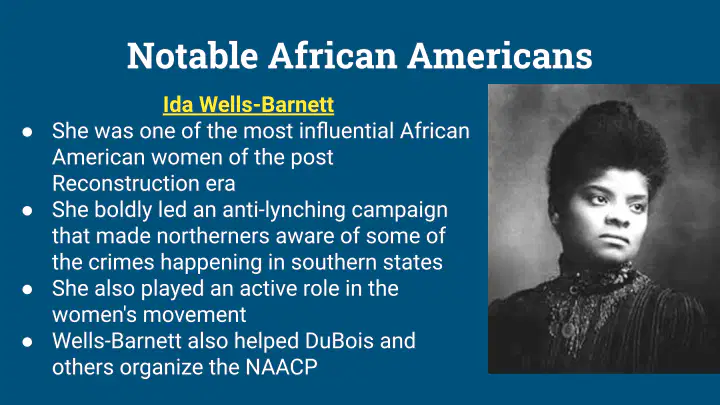 Notable African Americans

Ida Wells-Barnett

● She was one of the most influential African American women of the post Reconstruction era
● She boldly led an anti-lynching campaign that made northerners aware of some of the crimes happening in southern states
● She also played an active role in the women's movement
● Wells-Barnett also helped DuBois and others organize the NAACP